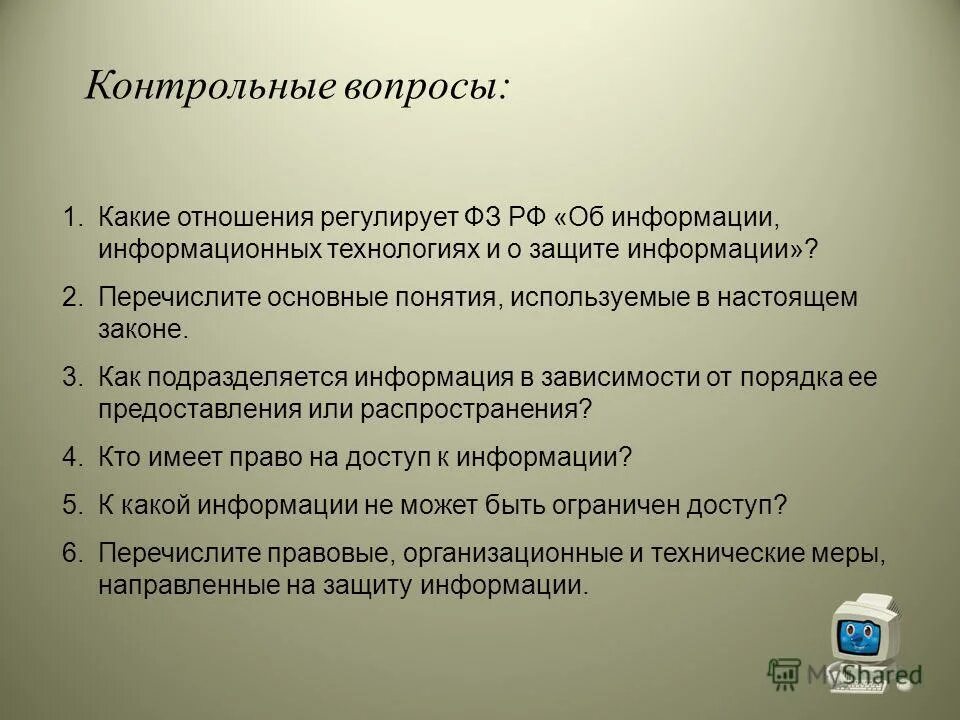 Контрольные вопросы:

1. Какие отношения регулирует ФЗ РФ «Об информации, информационных технологиях и о защите информации»?

2. Перечислите основные понятия, используемые в настоящем законе.

3. Как подразделяется информация в зависимости от порядка ее предоставления или распространения?

4. Кто имеет право на доступ к информации?

5. К какой информации не может быть ограничен доступ?

6. Перечислите правовые, организационные и технические меры, направленные на защиту информации.

MyShared